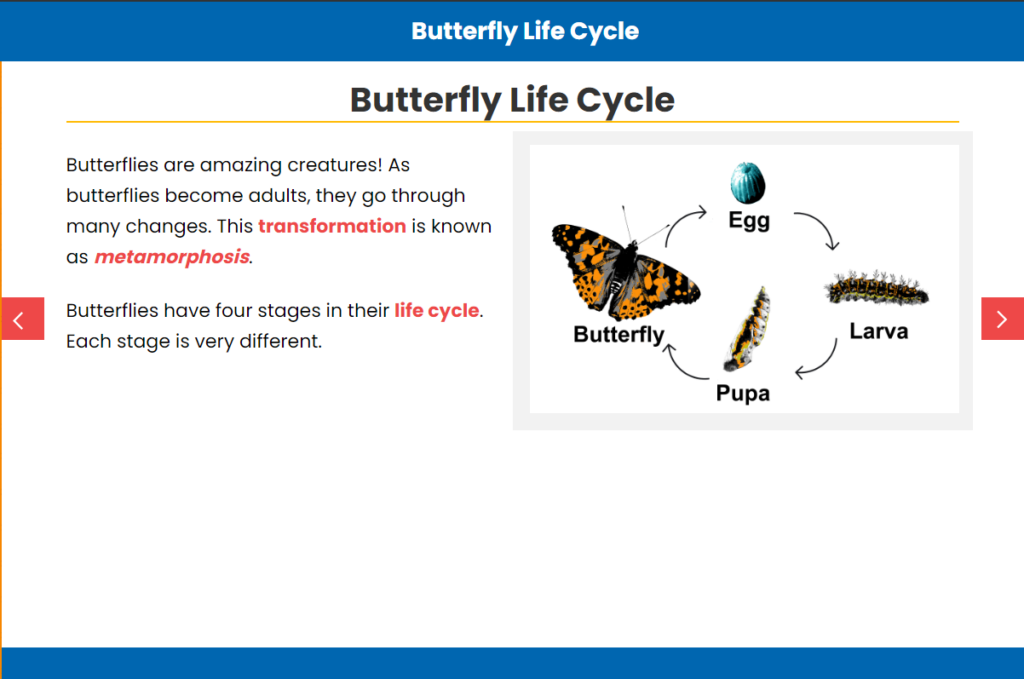 Butterfly Life Cycle

Butterfly Life Cycle

Butterflies are amazing creatures! As butterflies become adults, they go through many changes. This transformation is known as metamorphosis.

Butterflies have four stages in their life cycle. Each stage is very different.

Egg

Larva

Pupa

Butterfly